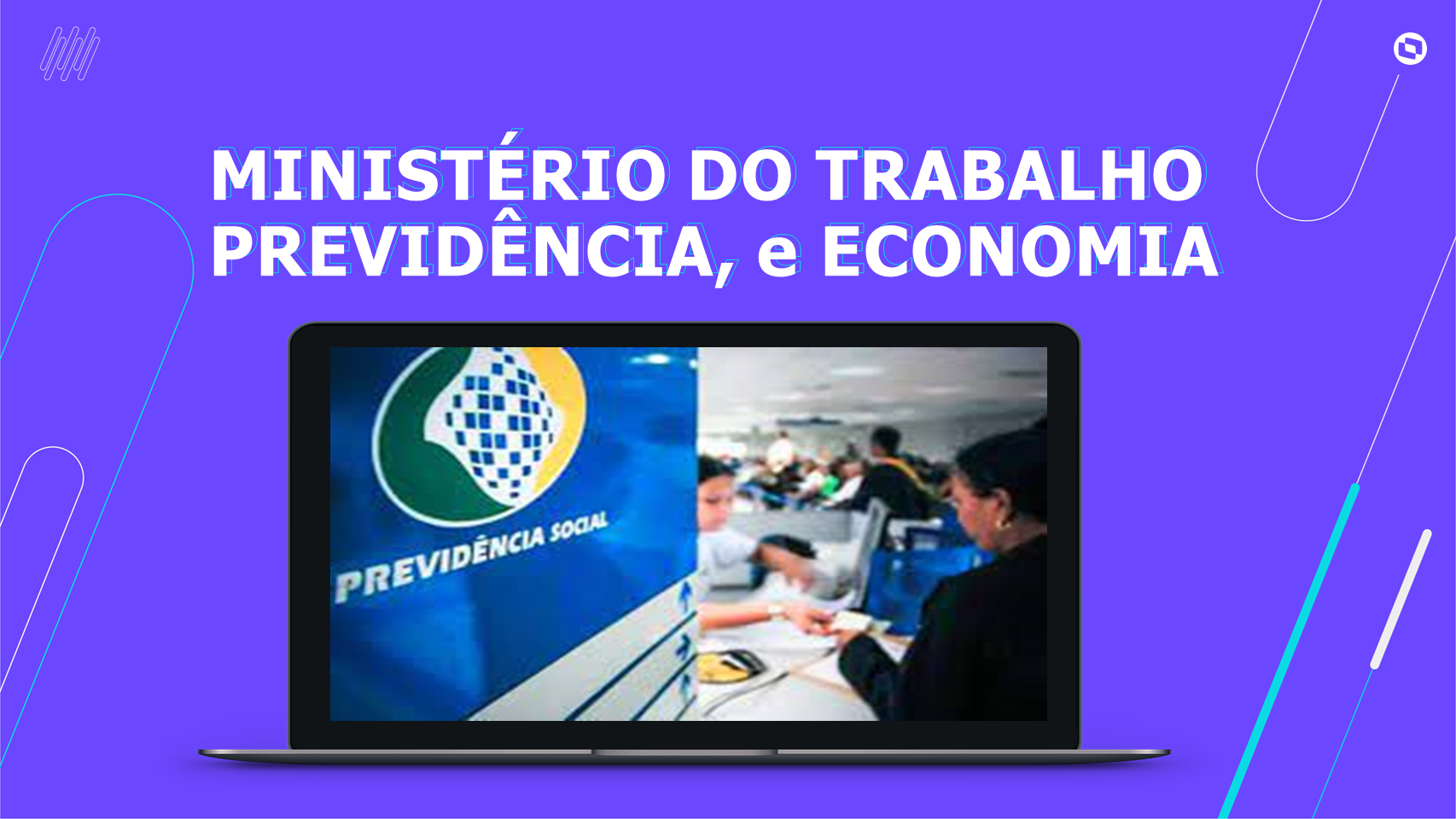 MINISTÉRIO DO TRABALHO
PREVIDÊNCIA, e ECONOMIA

PREVIDÊNCIA SOCIAL